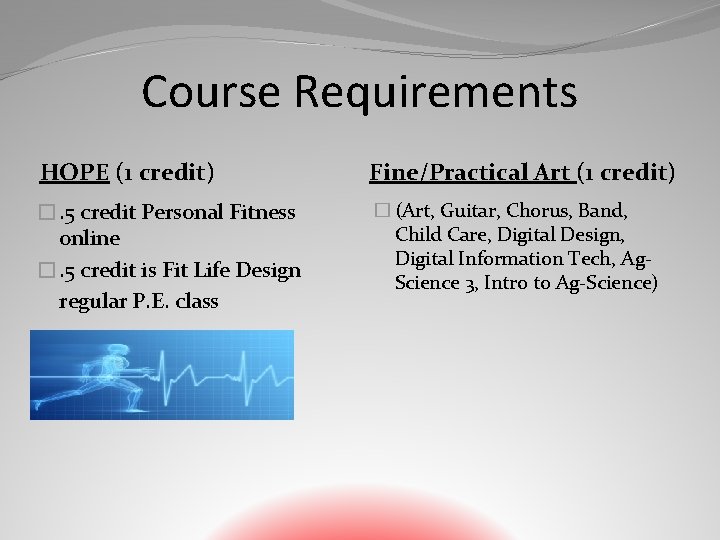 Course Requirements

HOPE (1 credit)

□ .5 credit Personal Fitness online

□ .5 credit is Fit Life Design regular P.E. class

Fine/Practical Art (1 credit)

□ (Art, Guitar, Chorus, Band, Child Care, Digital Design, Digital Information Tech, Ag-Science 3, Intro to Ag-Science)